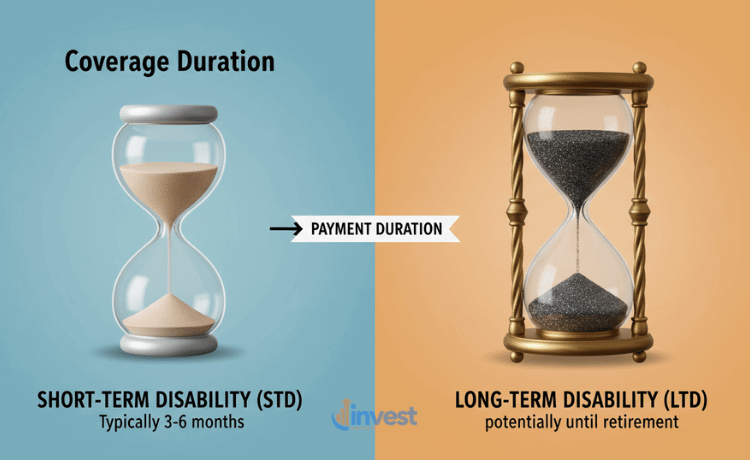 Coverage Duration

PAYMENT DURATION

SHORT-TERM DISABILITY (STD)
Typically 3-6 months

invest

LONG-TERM DISABILITY (LTD)
potentially until retirement